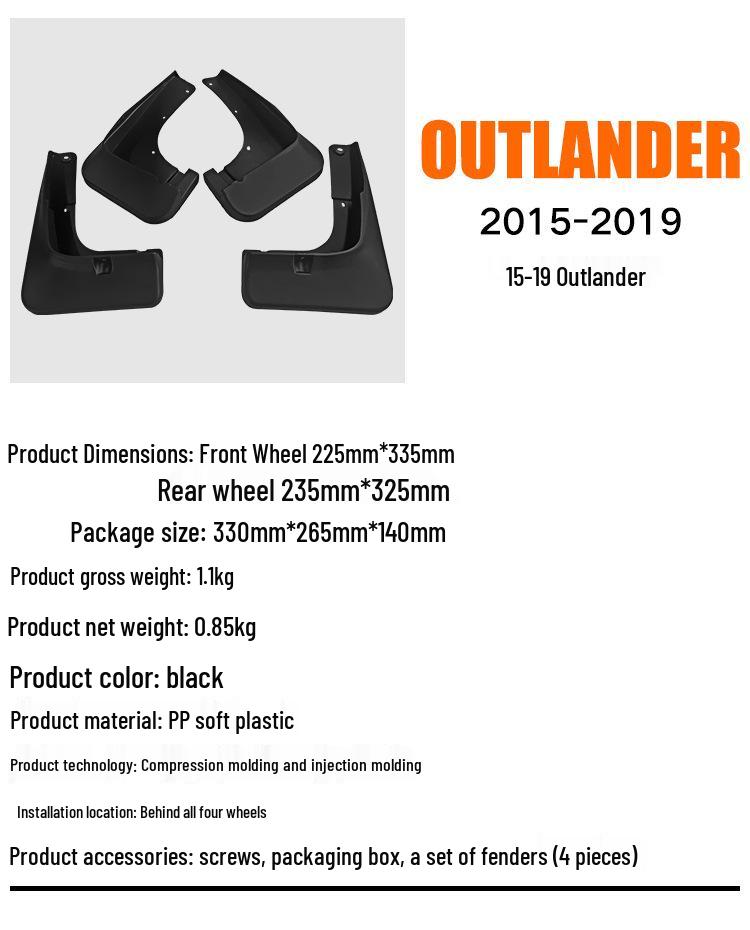 OUTLANDER

2015-2019

15-19 Outlander

Product Dimensions: Front Wheel 225mm*335mm

Rear wheel 235mm*325mm

Package size: 330mm*265mm*140mm

Product gross weight: 1.1kg

Product net weight: 0.85kg

Product color: black

Product material: PP soft plastic

Product technology: Compression molding and injection molding

Installation location: Behind all four wheels

Product accessories: screws, packaging box, a set of fenders (4 pieces)